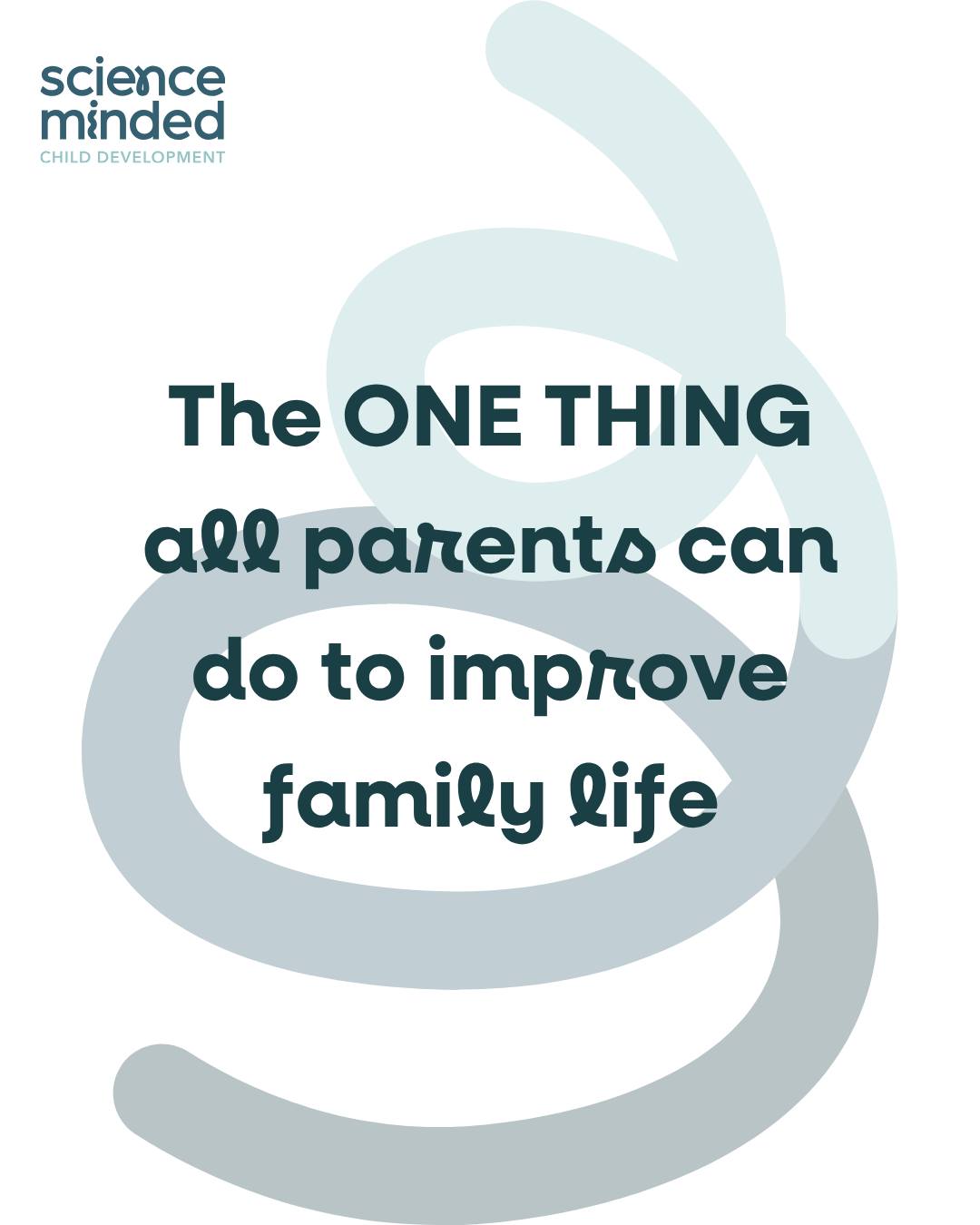 science minded
CHILD DEVELOPMENT

The ONE THING all parents can do to improve family life